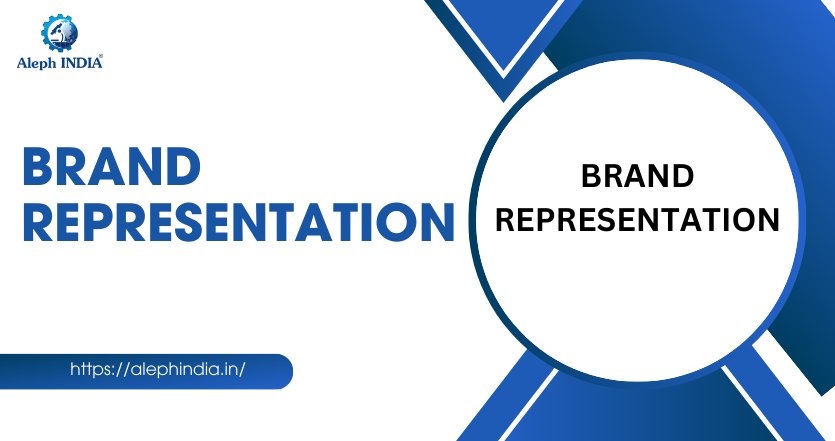 Aleph INDIA®

BRAND
REPRESENTATION

BRAND
REPRESENTATION

https://alephindia.in/